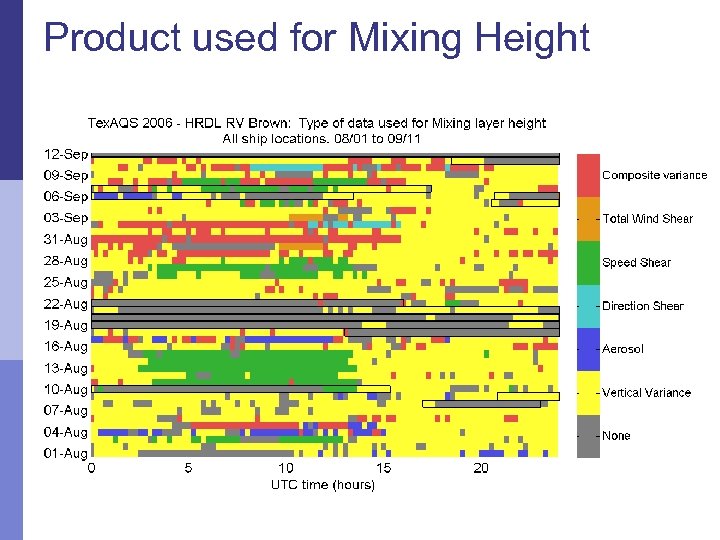 Product used for Mixing Height

TexAQS 2006 - HRDL RV Brown: Type of data used for Mixing layer height
All ship locations. 08/01 to 09/11

12-Sep
09-Sep
06-Sep
03-Sep
31-Aug
28-Aug
25-Aug
22-Aug
19-Aug
16-Aug
13-Aug
10-Aug
07-Aug
04-Aug
01-Aug

0
5
10
15
20
UTC time (hours)

Composite variance
Total Wind Shear
Speed Shear
Direction Shear
Aerosol
Vertical Variance
None